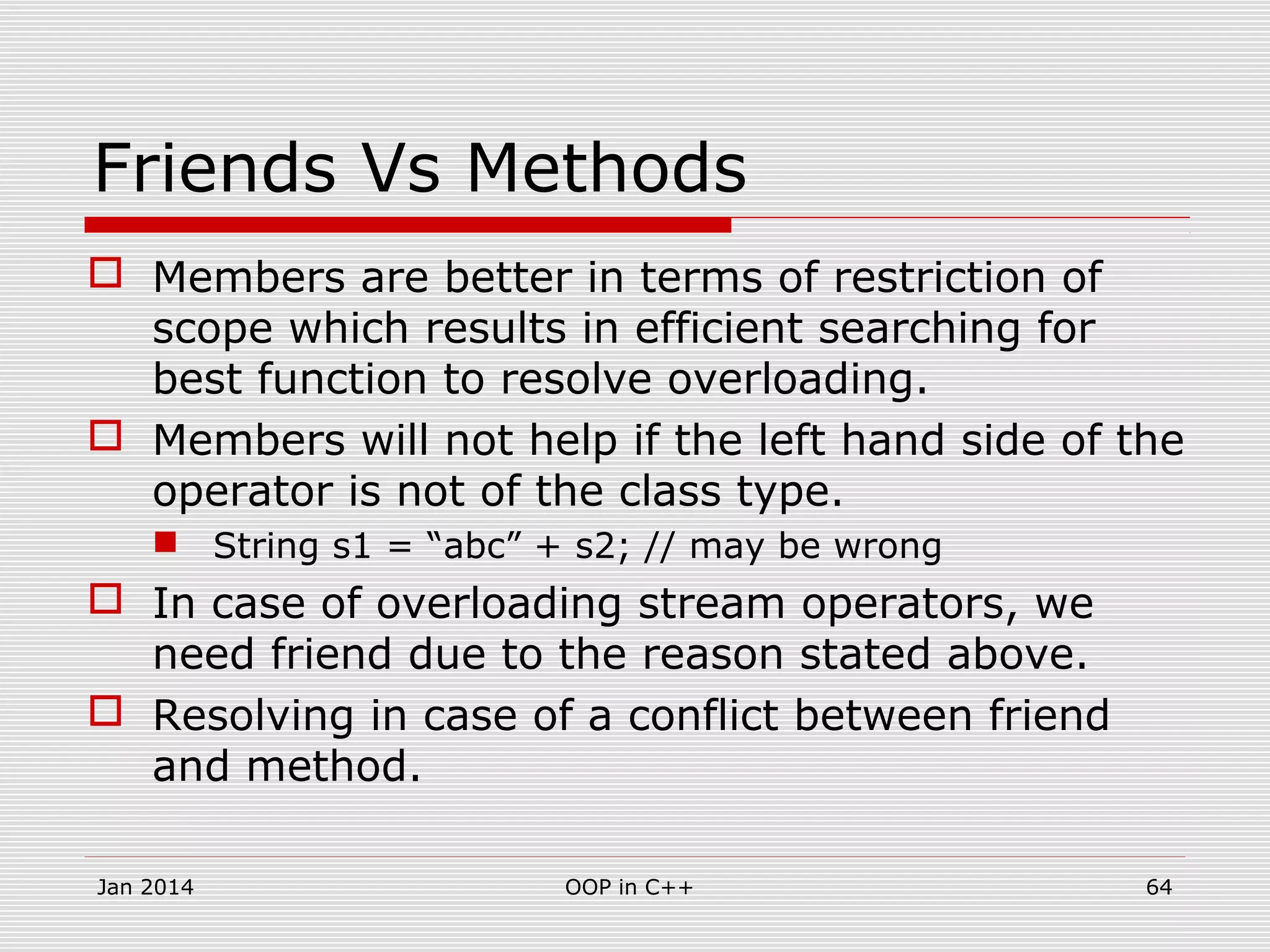 Friends Vs Methods

Members are better in terms of restriction of scope which results in efficient searching for best function to resolve overloading.

Members will not help if the left hand side of the operator is not of the class type.

String s1 = “abc” + s2; // may be wrong

In case of overloading stream operators, we need friend due to the reason stated above.

Resolving in case of a conflict between friend and method.

Jan 2014 OOP in C++ 64